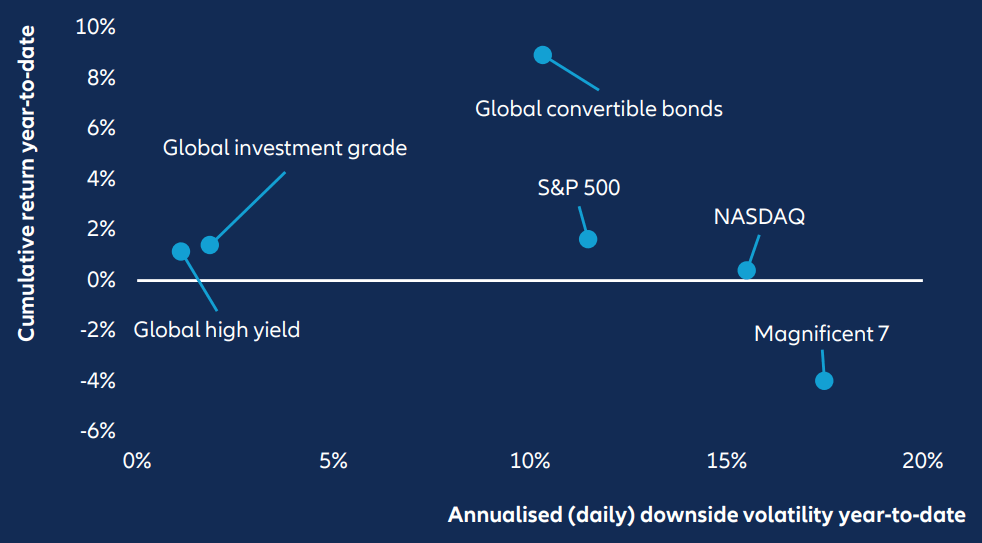 Cumulative return year-to-date

10%
8%
6%
4%
2%
0%
-2%
-4%
-6%

Global convertible bonds
Global investment grade
S&P 500
NASDAQ
Global high yield
Magnificent 7

0%
5%
10%
15%
20%

Annualised (daily) downside volatility year-to-date